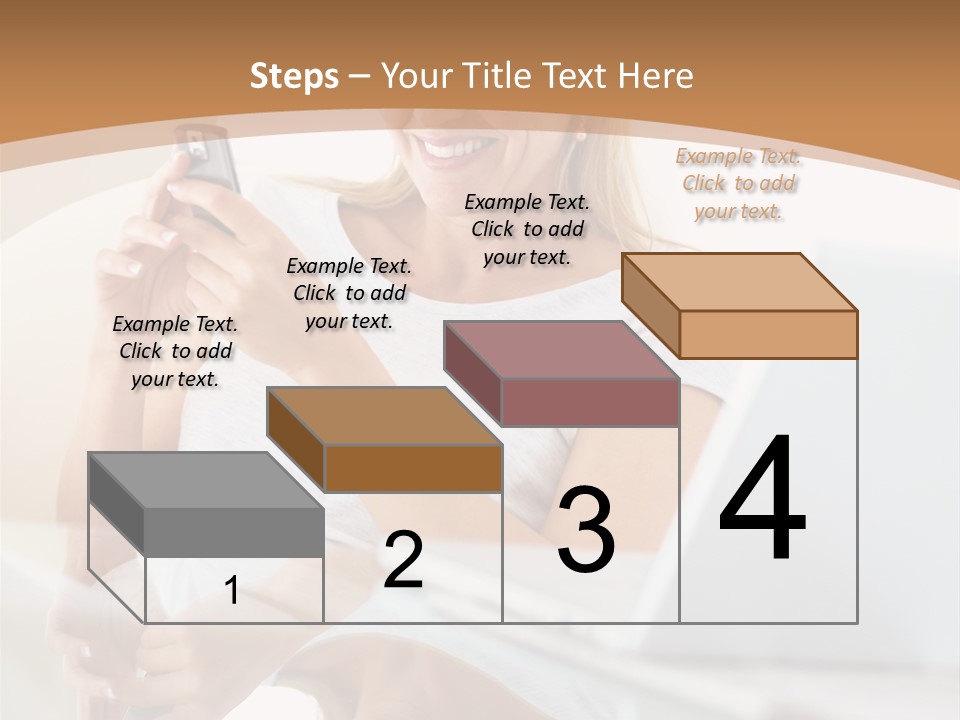 Steps – Your Title Text Here

Example Text. Click to add your text.

Example Text. Click to add your text.

Example Text. Click to add your text.

Example Text. Click to add your text.

1

2

3

4